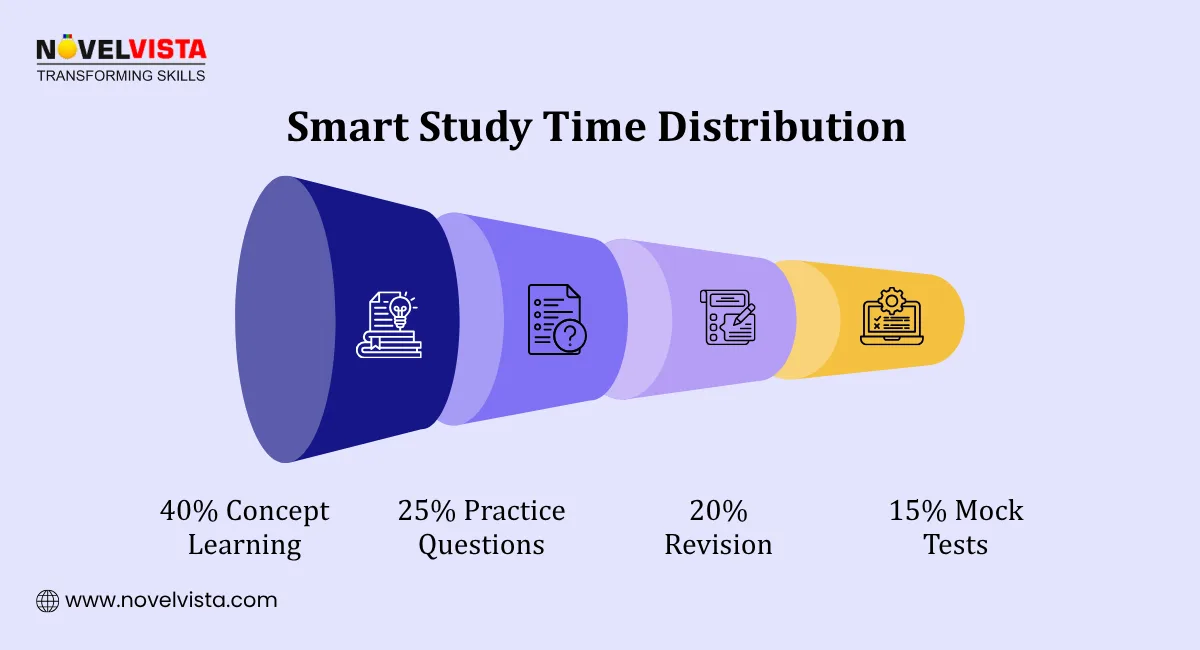 NOVELVISTA
TRANSFORMING SKILLS

Smart Study Time Distribution

40% Concept Learning

25% Practice Questions

20% Revision

15% Mock Tests

www.novelvista.com